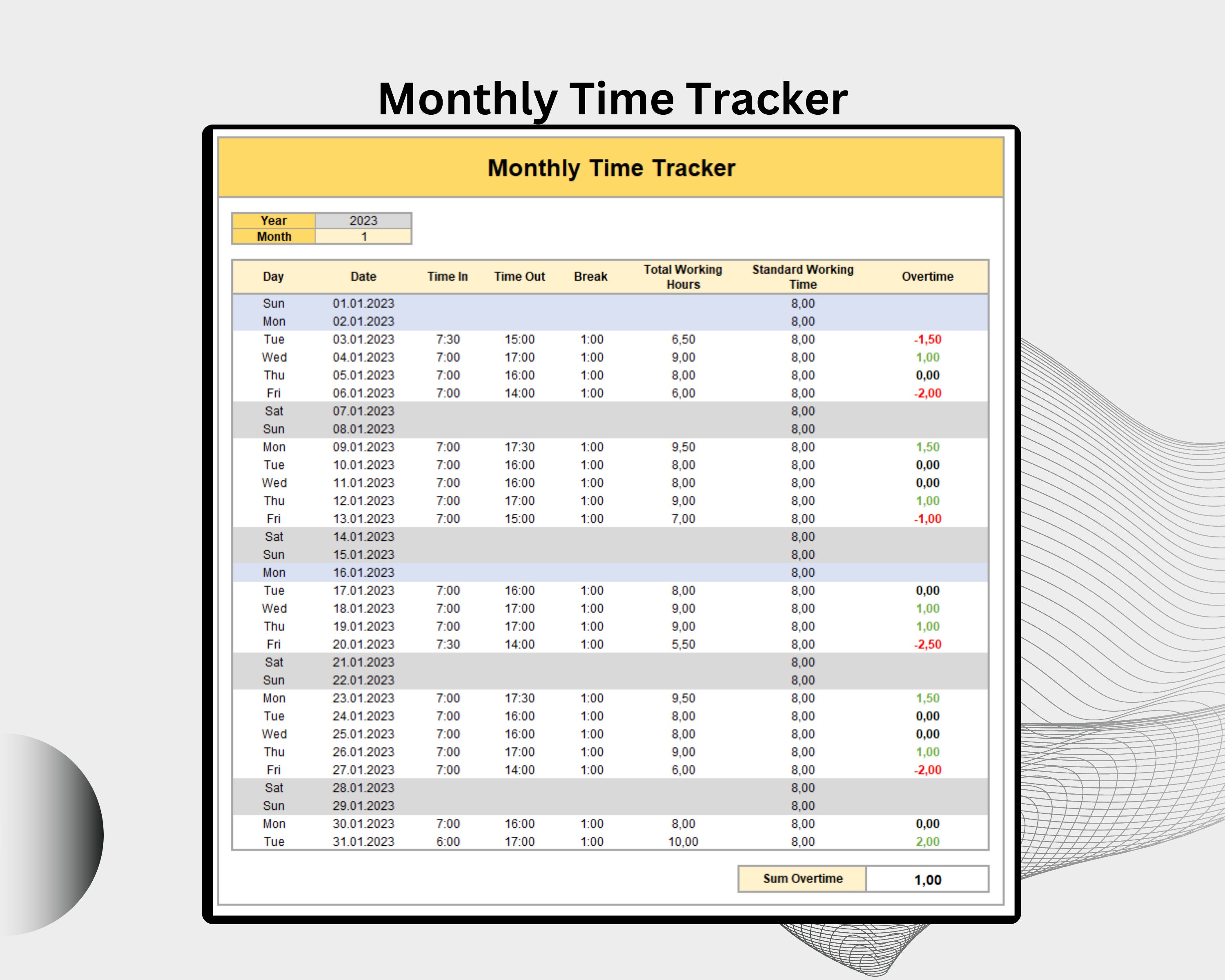 Monthly Time Tracker

Monthly Time Tracker

| Year | 2023 |
|---|---|
| Month | 1 |

| Day | Date | Time In | Time Out | Break | Total Working Hours | Standard Working Time | Overtime |
|---|---|---|---|---|---|---|---|
| Sun | 01.01.2023 | | | | | 8,00 | |
| Mon | 02.01.2023 | | | | | 8,00 | |
| Tue | 03.01.2023 | 7:30 | 15:00 | 1:00 | 6,50 | 8,00 | -1,50 |
| Wed | 04.01.2023 | 7:00 | 17:00 | 1:00 | 9,00 | 8,00 | 1,00 |
| Thu | 05.01.2023 | 7:00 | 16:00 | 1:00 | 8,00 | 8,00 | 0,00 |
| Fri | 06.01.2023 | 7:00 | 14:00 | 1:00 | 6,00 | 8,00 | -2,00 |
| Sat | 07.01.2023 | | | | | 8,00 | |
| Sun | 08.01.2023 | | | | | 8,00 | |
| Mon | 09.01.2023 | 7:00 | 17:30 | 1:00 | 9,50 | 8,00 | 1,50 |
| Tue | 10.01.2023 | 7:00 | 16:00 | 1:00 | 8,00 | 8,00 | 0,00 |
| Wed | 11.01.2023 | 7:00 | 16:00 | 1:00 | 8,00 | 8,00 | 0,00 |
| Thu | 12.01.2023 | 7:00 | 17:00 | 1:00 | 9,00 | 8,00 | 1,00 |
| Fri | 13.01.2023 | 7:00 | 15:00 | 1:00 | 7,00 | 8,00 | -1,00 |
| Sat | 14.01.2023 | | | | | 8,00 | |
| Sun | 15.01.2023 | | | | | 8,00 | |
| Mon | 16.01.2023 | | | | | 8,00 | |
| Tue | 17.01.2023 | 7:00 | 16:00 | 1:00 | 8,00 | 8,00 | 0,00 |
| Wed | 18.01.2023 | 7:00 | 17:00 | 1:00 | 9,00 | 8,00 | 1,00 |
| Thu | 19.01.2023 | 7:00 | 17:00 | 1:00 | 9,00 | 8,00 | 1,00 |
| Fri | 20.01.2023 | 7:30 | 14:00 | 1:00 | 5,50 | 8,00 | -2,50 |
| Sat | 21.01.2023 | | | | | 8,00 | |
| Sun | 22.01.2023 | | | | | 8,00 | |
| Mon | 23.01.2023 | 7:00 | 17:30 | 1:00 | 9,50 | 8,00 | 1,50 |
| Tue | 24.01.2023 | 7:00 | 16:00 | 1:00 | 8,00 | 8,00 | 0,00 |
| Wed | 25.01.2023 | 7:00 | 16:00 | 1:00 | 8,00 | 8,00 | 0,00 |
| Thu | 26.01.2023 | 7:00 | 17:00 | 1:00 | 9,00 | 8,00 | 1,00 |
| Fri | 27.01.2023 | 7:00 | 14:00 | 1:00 | 6,00 | 8,00 | -2,00 |
| Sat | 28.01.2023 | | | | | 8,00 | |
| Sun | 29.01.2023 | | | | | 8,00 | |
| Mon | 30.01.2023 | 7:00 | 16:00 | 1:00 | 8,00 | 8,00 | 0,00 |
| Tue | 31.01.2023 | 6:00 | 17:00 | 1:00 | 10,00 | 8,00 | 2,00 |

| Sum Overtime | 1,00 |
|---|---|